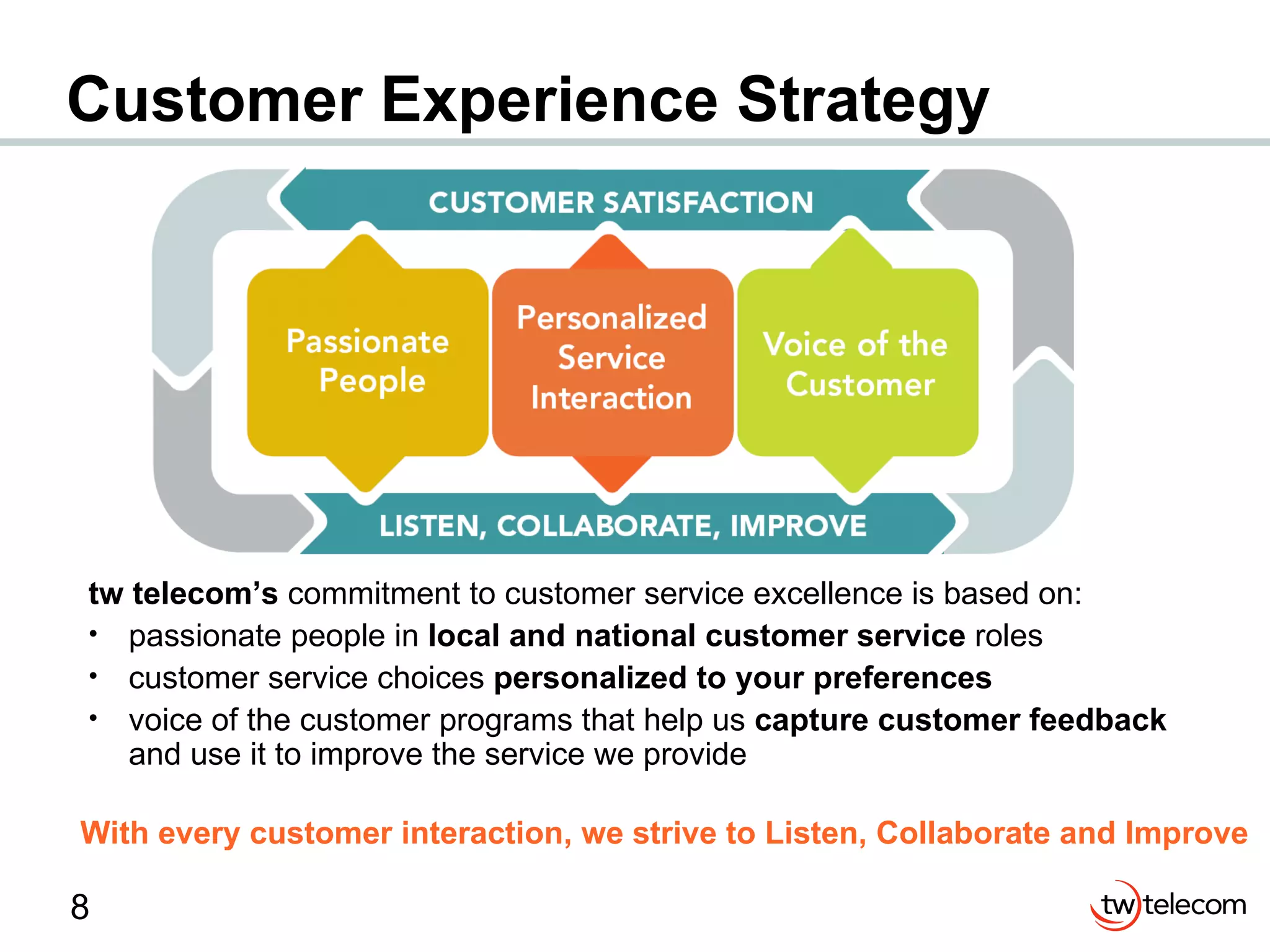 Customer Experience Strategy

CUSTOMER SATISFACTION

Passionate People

Personalized Service Interaction

Voice of the Customer

LISTEN, COLLABORATE, IMPROVE

tw telecom's commitment to customer service excellence is based on:
• passionate people in local and national customer service roles
• customer service choices personalized to your preferences
• voice of the customer programs that help us capture customer feedback and use it to improve the service we provide

With every customer interaction, we strive to Listen, Collaborate and Improve

8

tw telecom